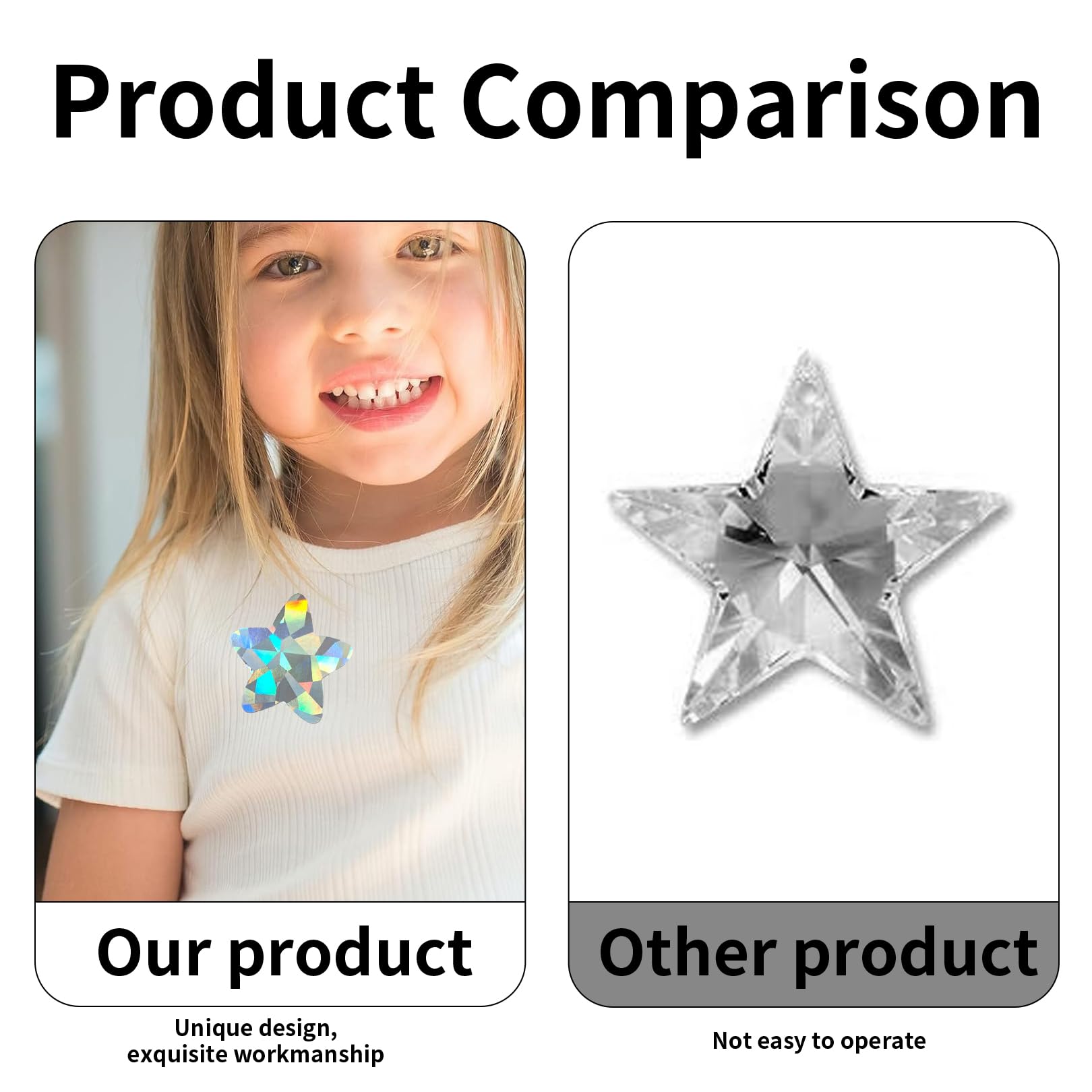 Product Comparison

Our product

Unique design, exquisite workmanship

Other product

Not easy to operate